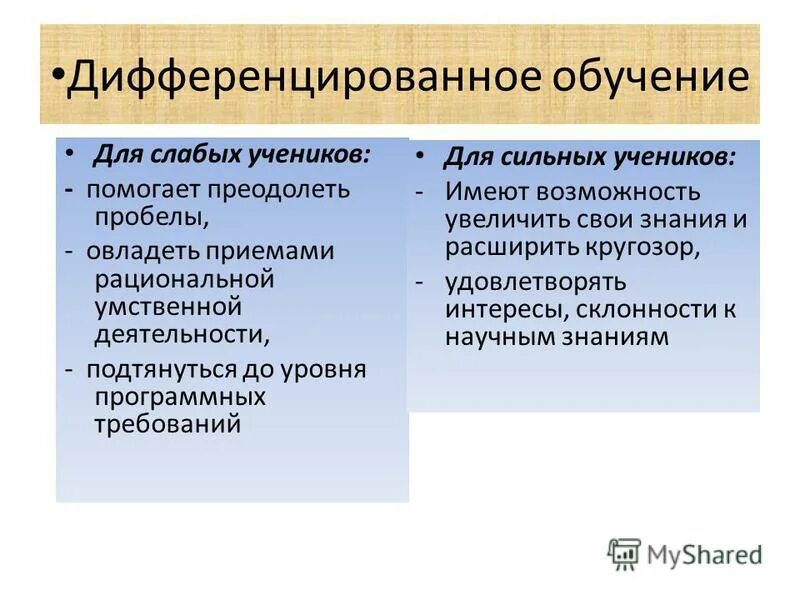 •Дифференцированное обучение

• Для слабых учеников:
- помогает преодолеть пробелы,
- овладеть приемами рациональной умственной деятельности,
- подтянуться до уровня программных требований

• Для сильных учеников:
- Имеют возможность увеличить свои знания и расширить кругозор,
- удовлетворять интересы, склонности к научным знаниям

MyShared